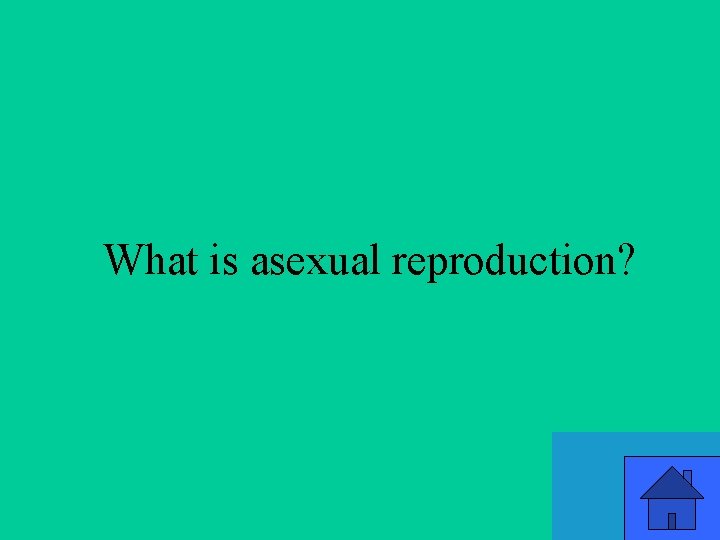 What is asexual reproduction?